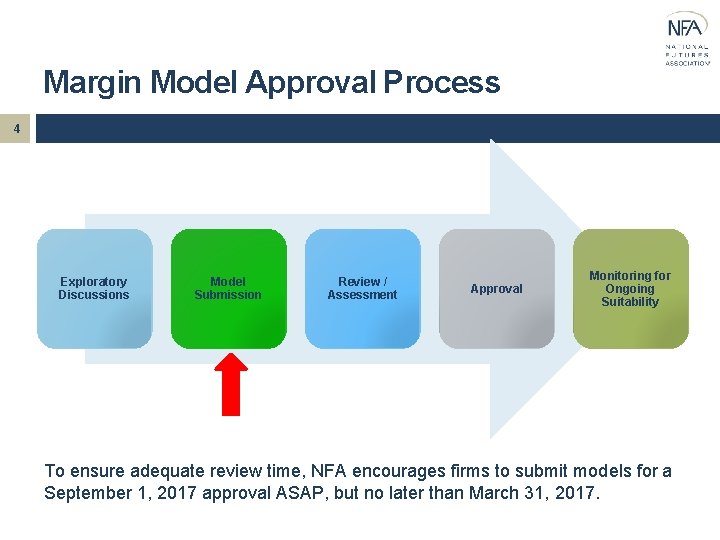 NFA
NATIONAL
FUTURES
ASSOCIATION

Margin Model Approval Process

4

Exploratory Discussions

Model Submission

Review / Assessment

Approval

Monitoring for Ongoing Suitability

To ensure adequate review time, NFA encourages firms to submit models for a September 1, 2017 approval ASAP, but no later than March 31, 2017.